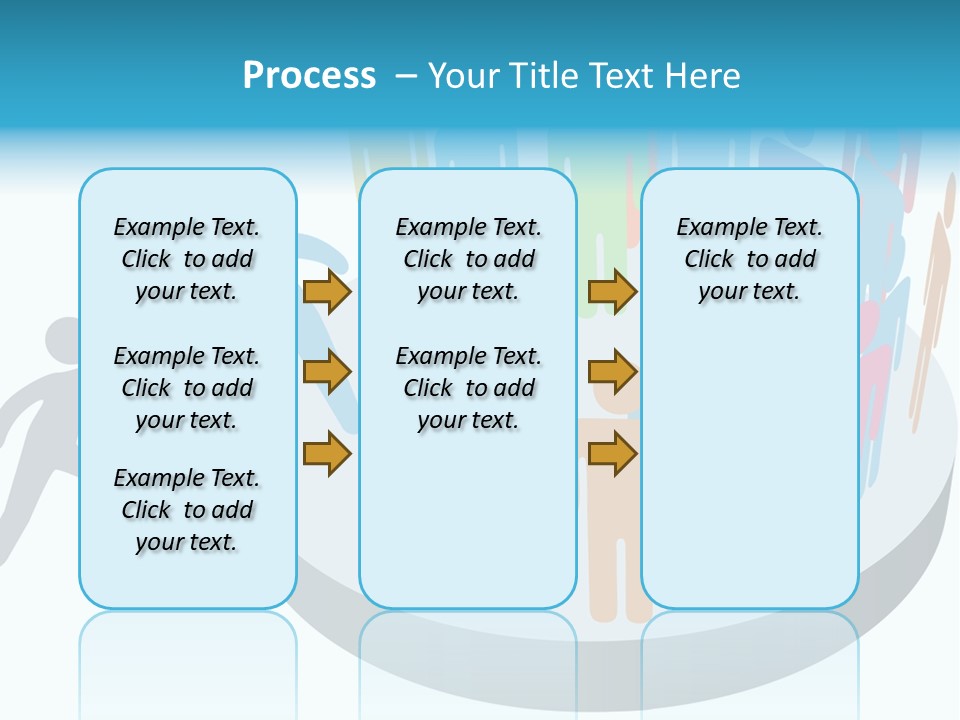 Process – Your Title Text Here

Example Text. Click to add your text.

Example Text. Click to add your text.

Example Text. Click to add your text.

Example Text. Click to add your text.

Example Text. Click to add your text.

Example Text. Click to add your text.